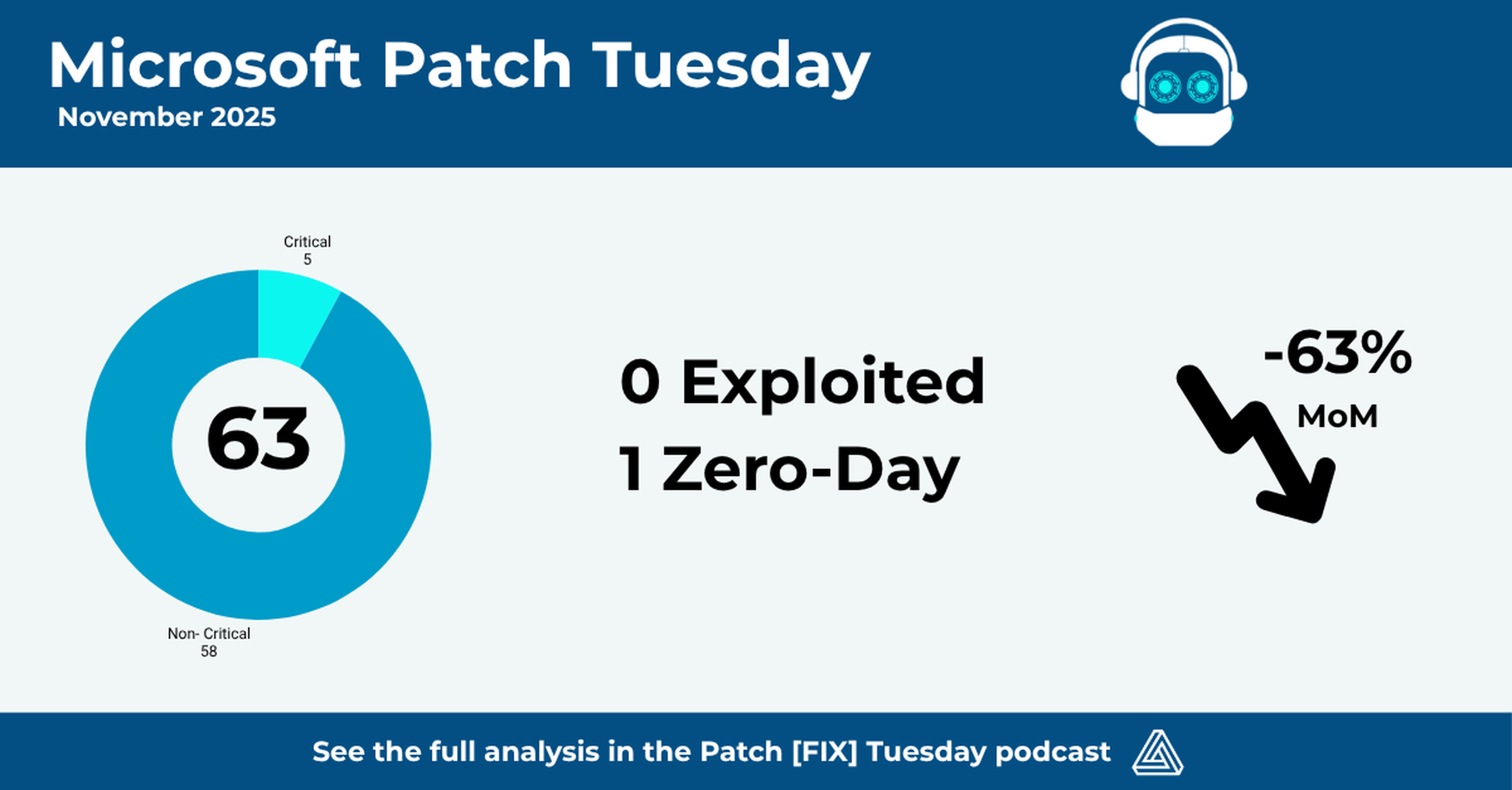 Microsoft Patch Tuesday
November 2025

Critical
5

63

Non- Critical
58

0 Exploited
1 Zero-Day

-63%
MoM

See the full analysis in the Patch [FIX] Tuesday podcast